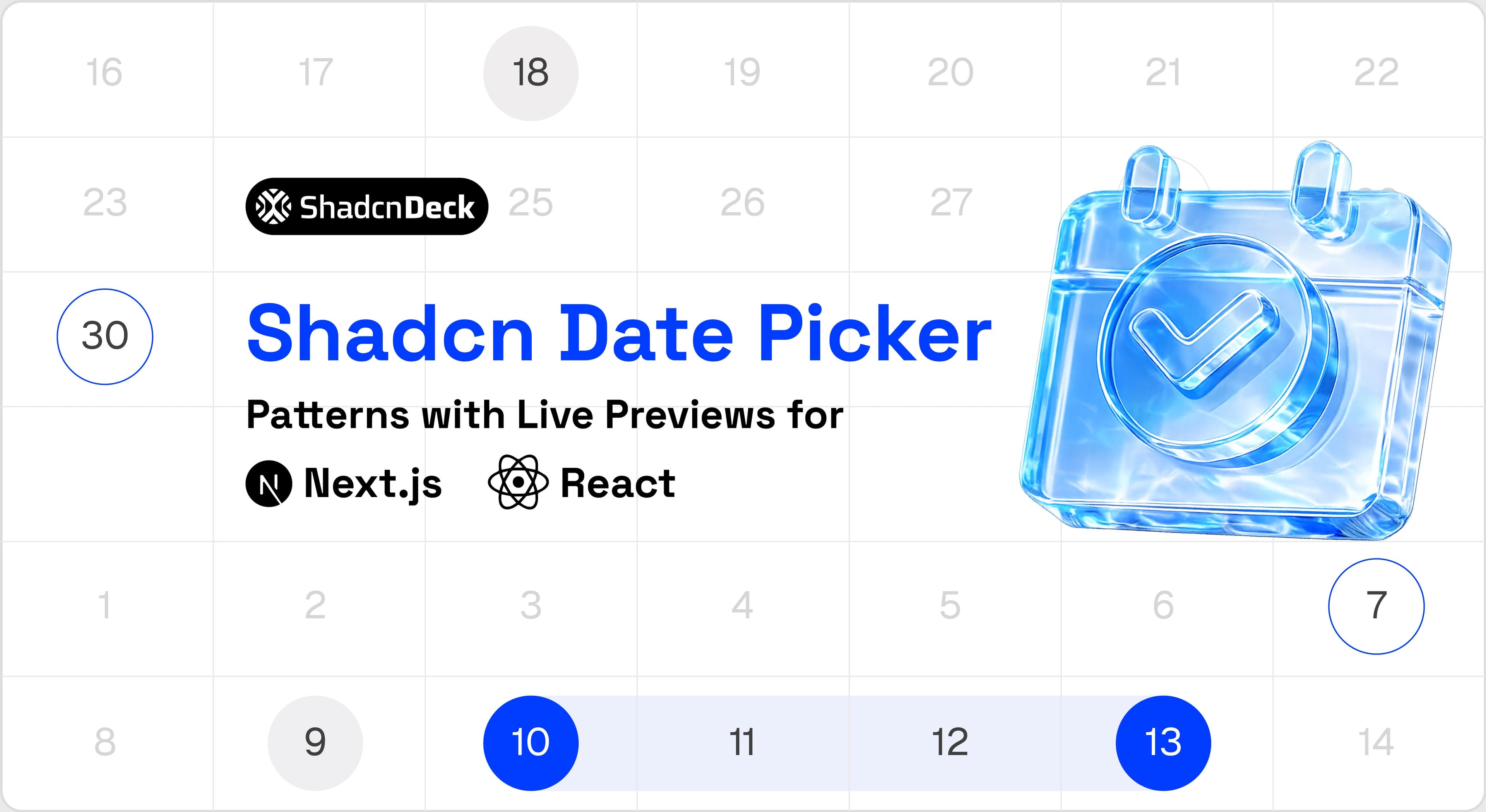 16 17 18 19 20 21 22

23 ShadcnDeck 25 26 27

30

Shadcn Date Picker

Patterns with Live Previews for

Next.js React

1 2 3 4 5 6 7

8 9 10 11 12 13 14